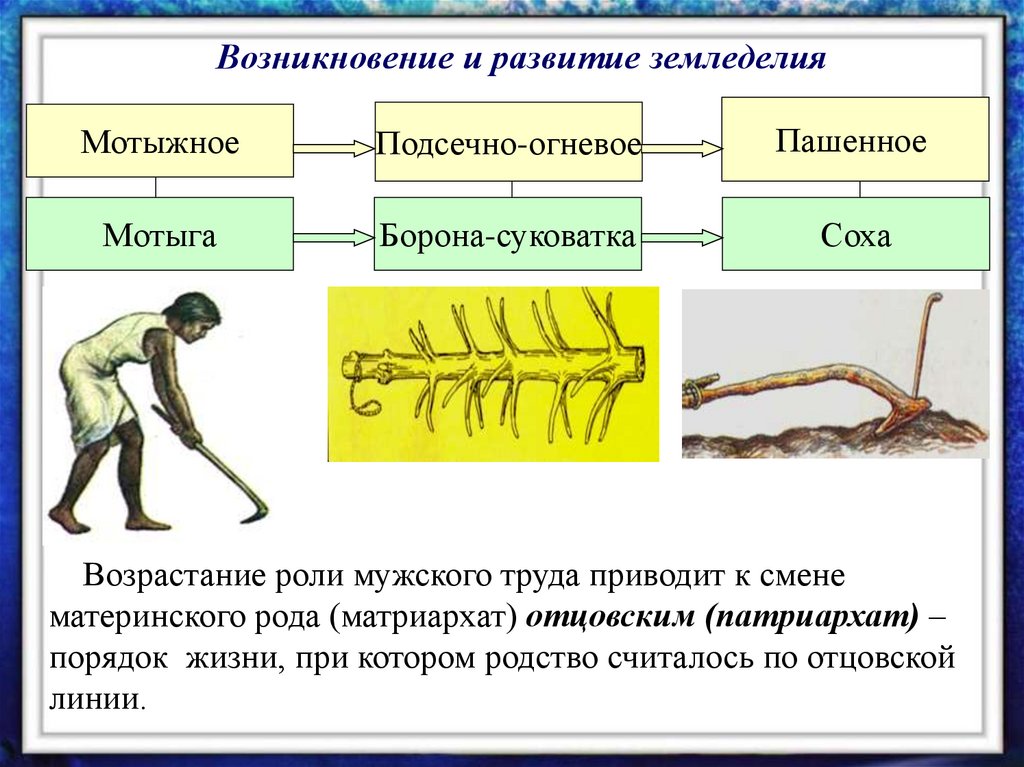 Возникновение и развитие земледелия

Мотыжное

Подсечно-огневое

Пашенное

Мотыга

Борона-суковатка

Соха

Возрастание роли мужского труда приводит к смене материнского рода (матриархат) отцовским (патриархат) – порядок жизни, при котором родство считалось по отцовской линии.